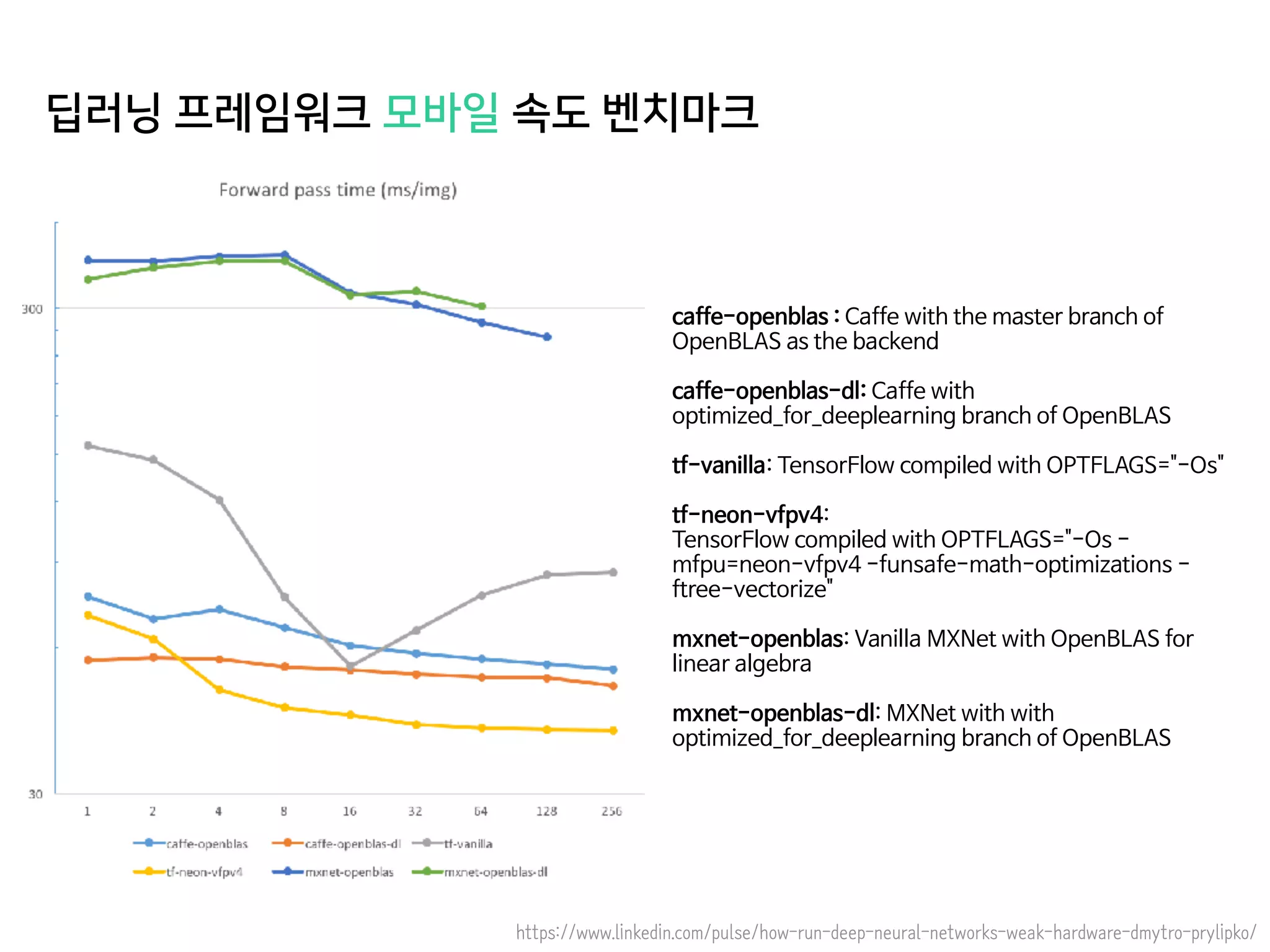 딥러닝 프레임워크 모바일 속도 벤치마크

Forward pass time (ms/img)

300

30

1 2 4 8 16 32 64 128 256

caffe-openblas caffe-openblas-dl tf-vanilla
tf-neon-vfpv4 mxnet-openblas mxnet-openblas-dl

caffe-openblas : Caffe with the master branch of OpenBLAS as the backend

caffe-openblas-dl: Caffe with optimized_for_deeplearning branch of OpenBLAS

tf-vanilla: TensorFlow compiled with OPTFLAGS="-Os"

tf-neon-vfpv4:
TensorFlow compiled with OPTFLAGS="-Os -mfpu=neon-vfpv4 -funsafe-math-optimizations -ftree-vectorize"

mxnet-openblas: Vanilla MXNet with OpenBLAS for linear algebra

mxnet-openblas-dl: MXNet with with optimized_for_deeplearning branch of OpenBLAS

https://www.linkedin.com/pulse/how-run-deep-neural-networks-weak-hardware-dmytro-prylipko/